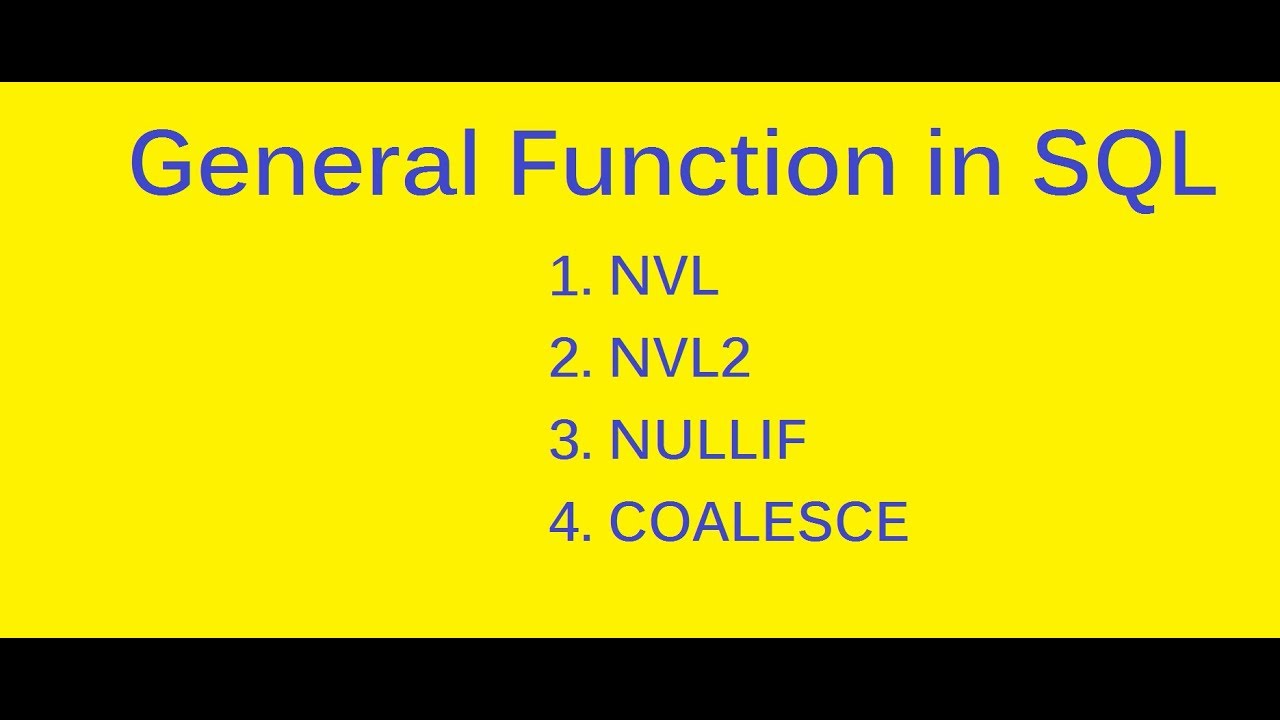 General Function in SQL

1. NVL
2. NVL2
3. NULLIF
4. COALESCE